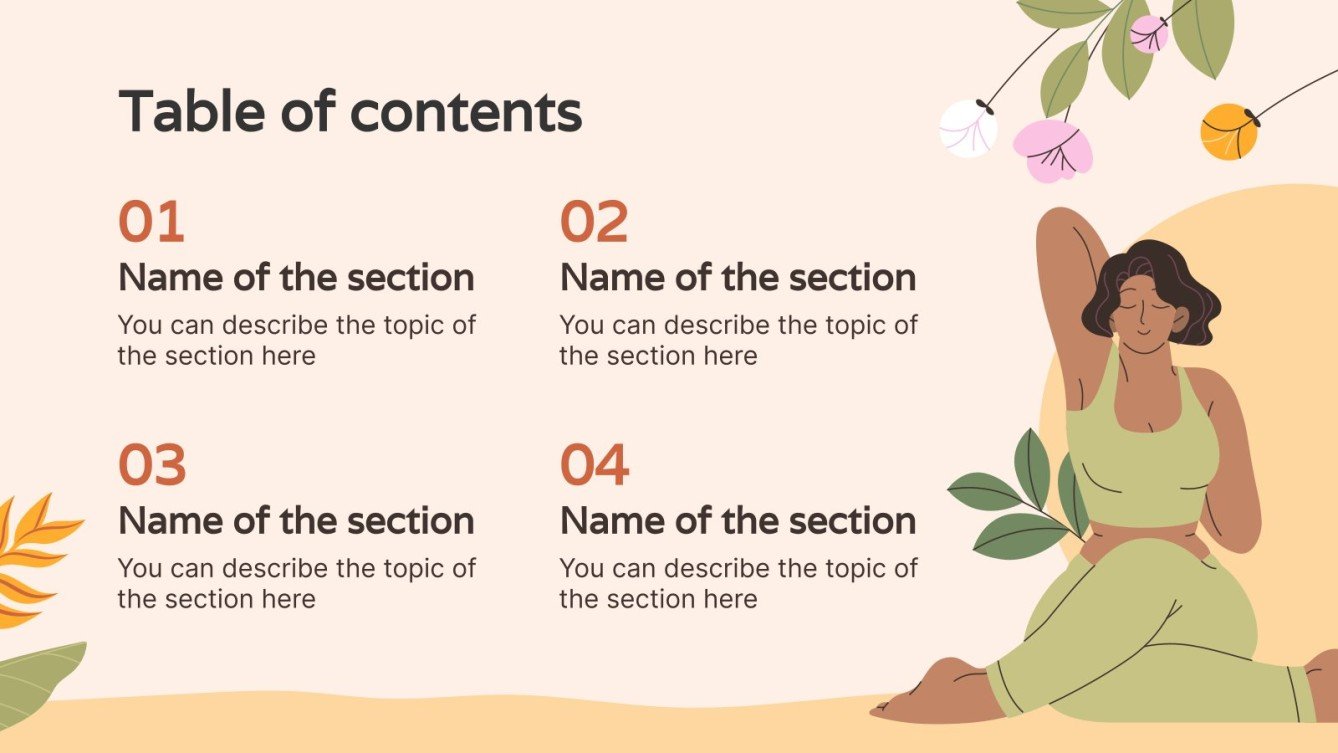 Table of contents

01
Name of the section
You can describe the topic of the section here

02
Name of the section
You can describe the topic of the section here

03
Name of the section
You can describe the topic of the section here

04
Name of the section
You can describe the topic of the section here